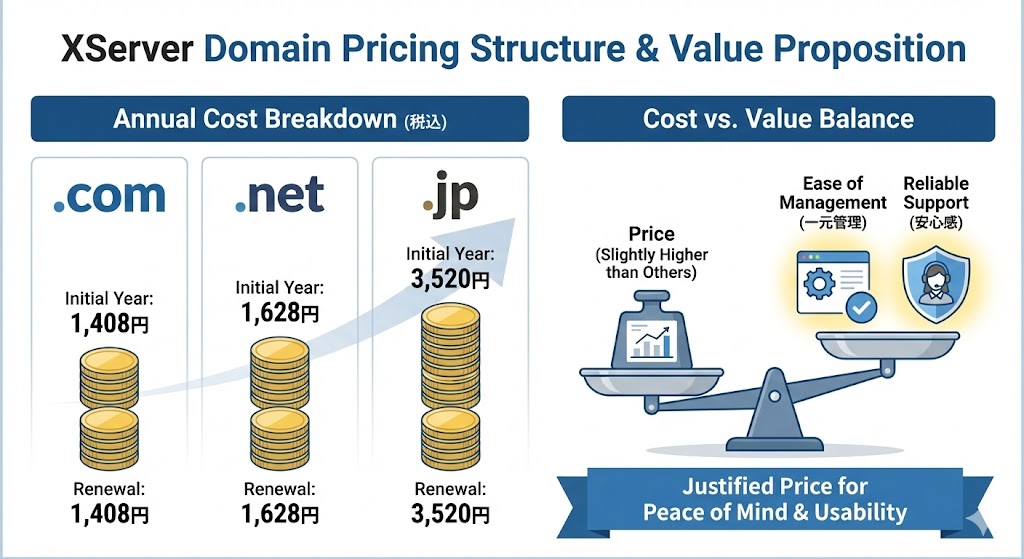 XServer Domain Pricing Structure & Value Proposition

Annual Cost Breakdown (税込)

.com

Initial Year:
1,408円

Renewal:
1,408円

.net

Initial Year:
1,628円

Renewal:
1,628円

.jp

Initial Year:
3,520円

Renewal:
3,520円

Cost vs. Value Balance

Price
(Slightly Higher than Others)

Ease of Management
(一元管理)

Reliable Support
(安心感)

Justified Price for Peace of Mind & Usability